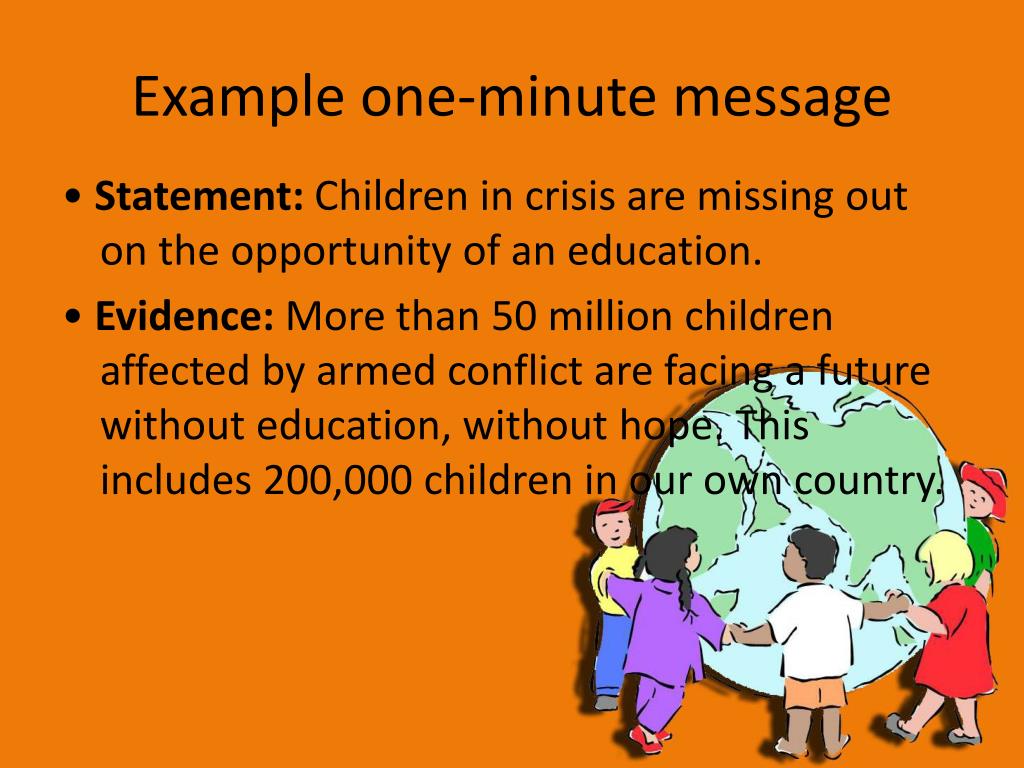 Example one-minute message

• **Statement:** Children in crisis are missing out on the opportunity of an education.

• **Evidence:** More than 50 million children affected by armed conflict are facing a future without education, without hope. This includes 200,000 children in our own country.